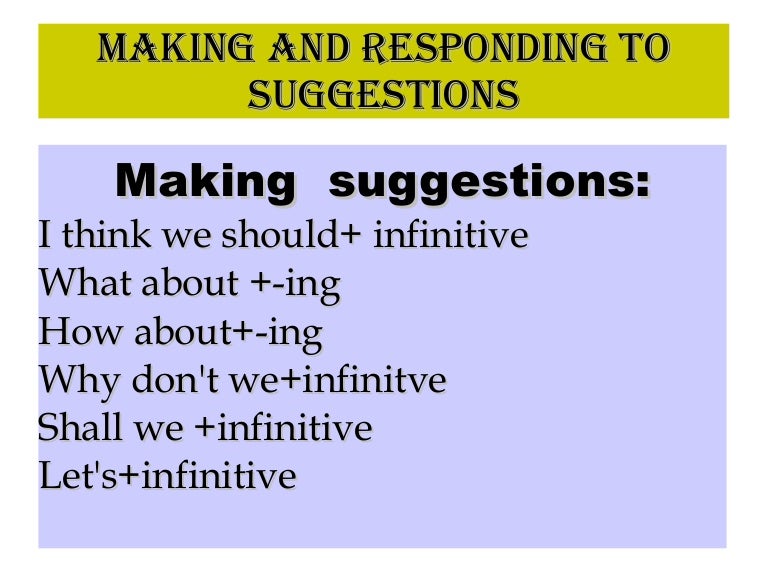 MAKING AND RESPONDING TO SUGGESTIONS

Making suggestions:

I think we should+ infinitive
What about +-ing
How about+-ing
Why don't we+infinitve
Shall we +infinitive
Let's+infinitive